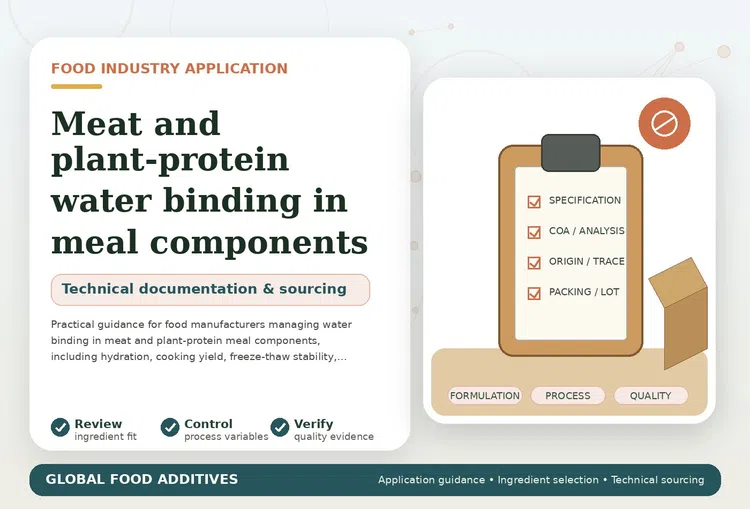 FOOD INDUSTRY APPLICATION

Meat and plant-protein water binding in meal components

Technical documentation & sourcing

Practical guidance for food manufacturers managing water binding in meat and plant-protein meal components, including hydration, cooking yield, freeze-thaw stability,...

Review
ingredient fit

Control
process variables

Verify
quality evidence

SPECIFICATION
COA / ANALYSIS
ORIGIN / TRACE
PACKING / LOT

FORMULATION
PROCESS
QUALITY

GLOBAL FOOD ADDITIVES

Application guidance • Ingredient selection • Technical sourcing